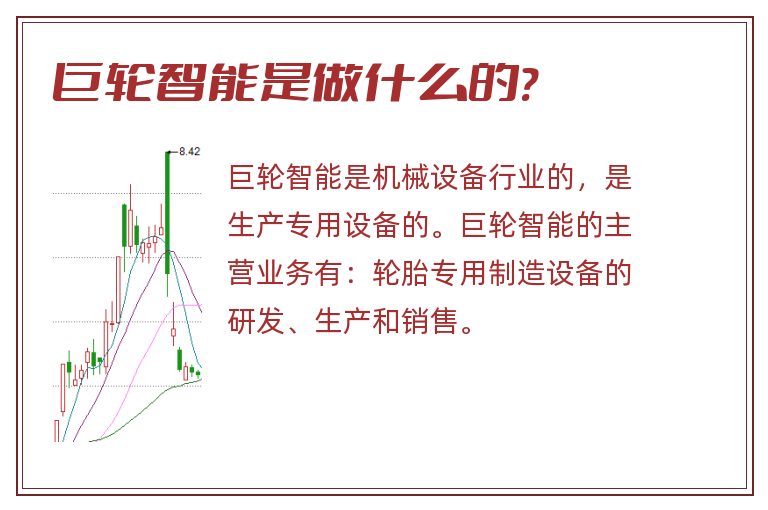 巨轮智能是做什么的?

8.42

巨轮智能是机械设备行业的，是生产专用设备的。巨轮智能的主营业务有：轮胎专用制造设备的研发、生产和销售。